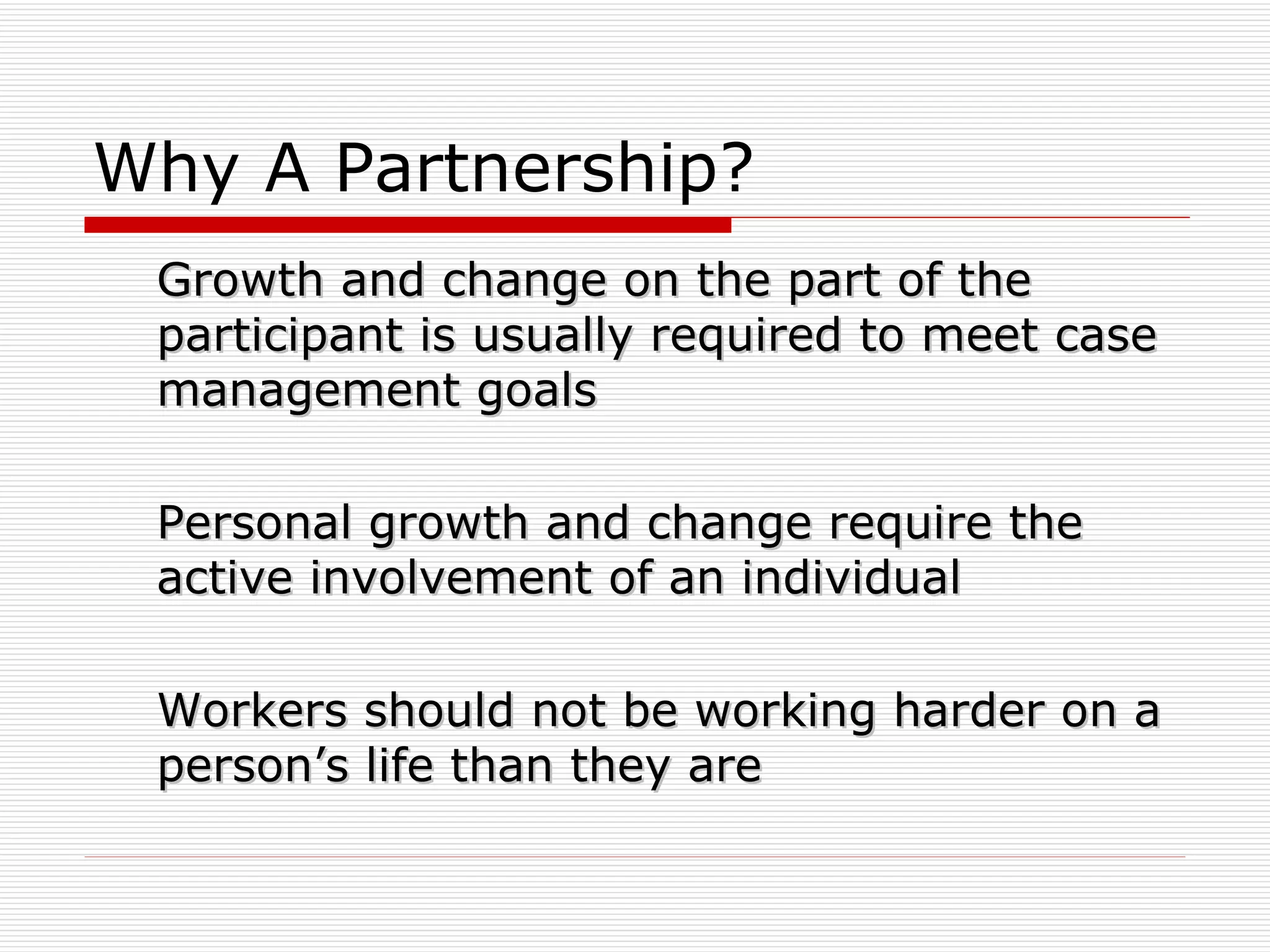 Why A Partnership?

Growth and change on the part of the participant is usually required to meet case management goals

Personal growth and change require the active involvement of an individual

Workers should not be working harder on a person’s life than they are